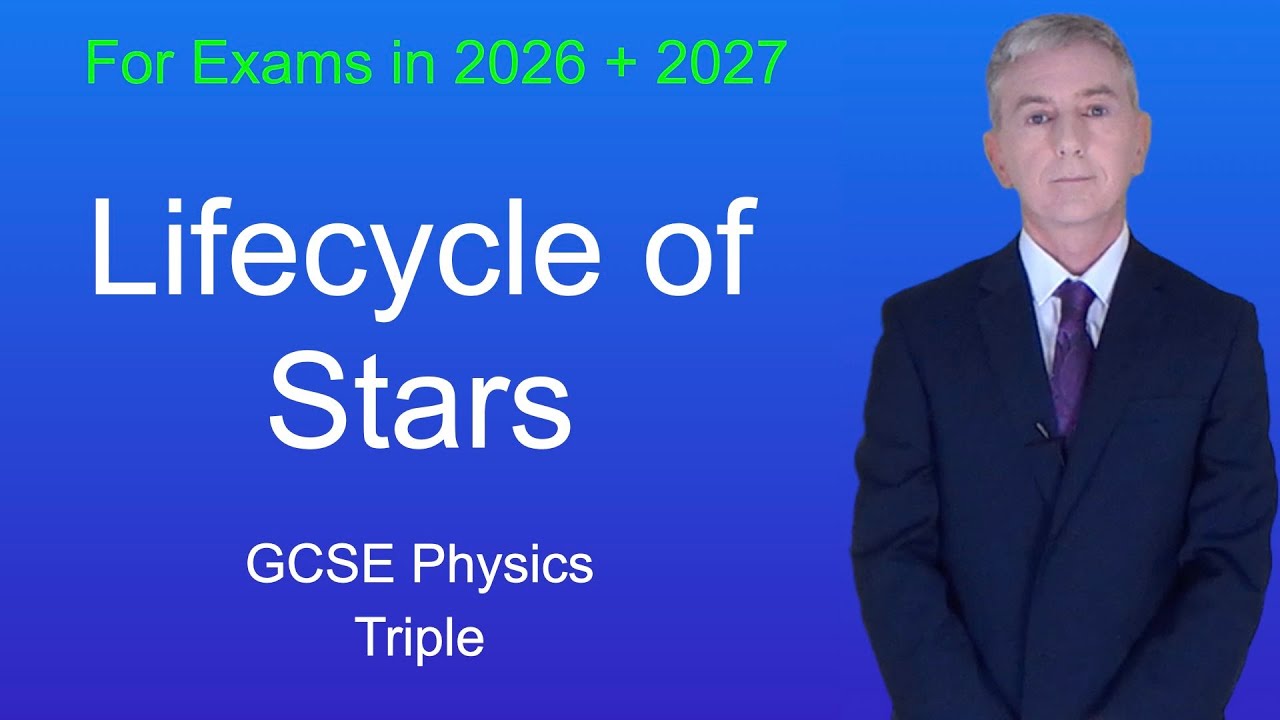 For Exams in 2026 + 2027

Lifecycle of Stars

GCSE Physics
Triple